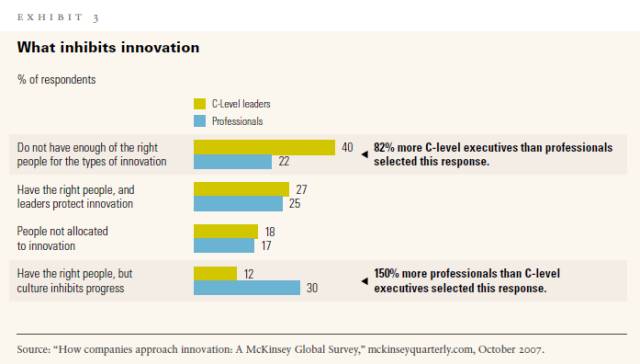 EXHIBIT 3

What inhibits innovation

% of respondents

C-Level leaders
Professionals

Do not have enough of the right people for the types of innovation
40
22
82% more C-level executives than professionals selected this response.

Have the right people, and leaders protect innovation
27
25

People not allocated to innovation
18
17

Have the right people, but culture inhibits progress
12
30
150% more professionals than C-level executives selected this response.

Source: "How companies approach innovation: A McKinsey Global Survey," mckinseyquarterly.com, October 2007.